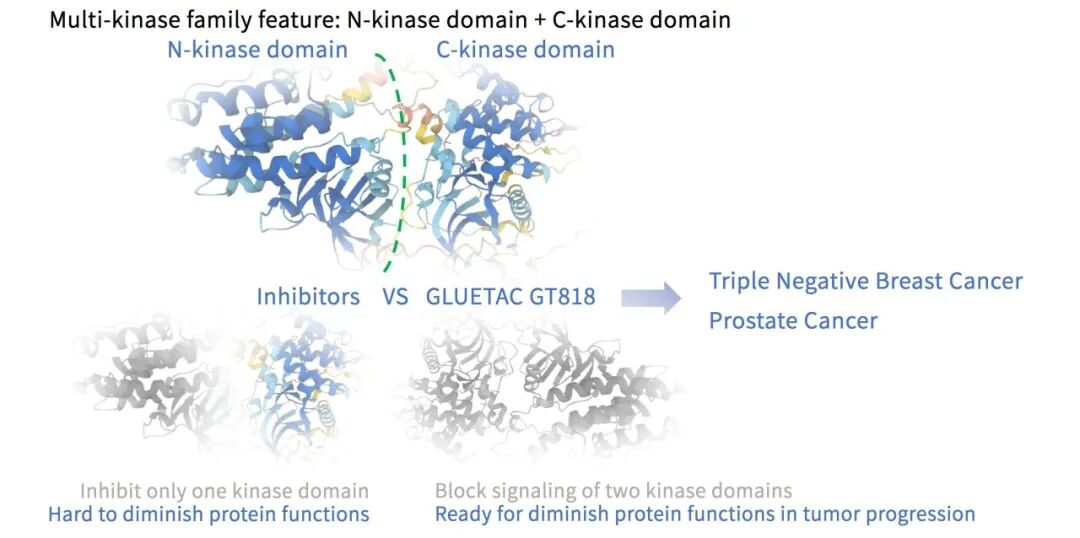 Multi-kinase family feature: N-kinase domain + C-kinase domain

N-kinase domain

C-kinase domain

Inhibitors VS GLUETAC GT818

Triple Negative Breast Cancer

Prostate Cancer

Inhibit only one kinase domain
Hard to diminish protein functions

Block signaling of two kinase domains
Ready for diminish protein functions in tumor progression